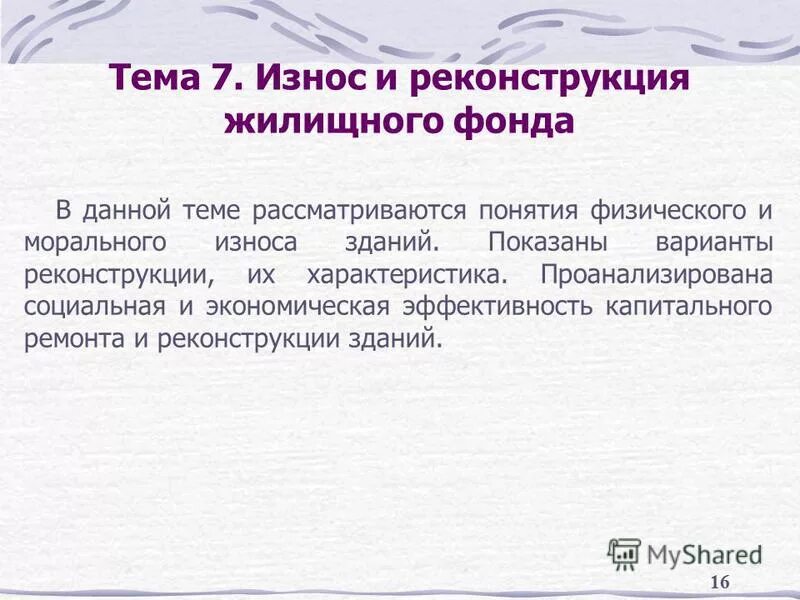 Тема 7. Износ и реконструкция жилищного фонда

В данной теме рассматриваются понятия физического и морального износа зданий. Показаны варианты реконструкции, их характеристика. Проанализирована социальная и экономическая эффективность капитального ремонта и реконструкции зданий.

MyShared

16